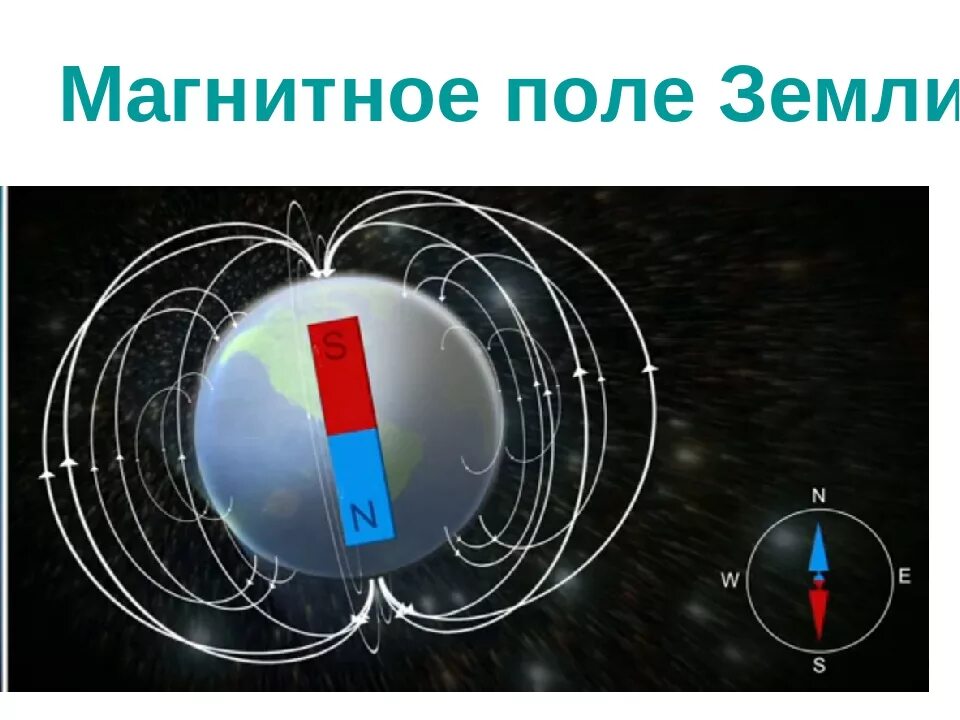 Магнитное поле Земли

S
N

N
W
E
S